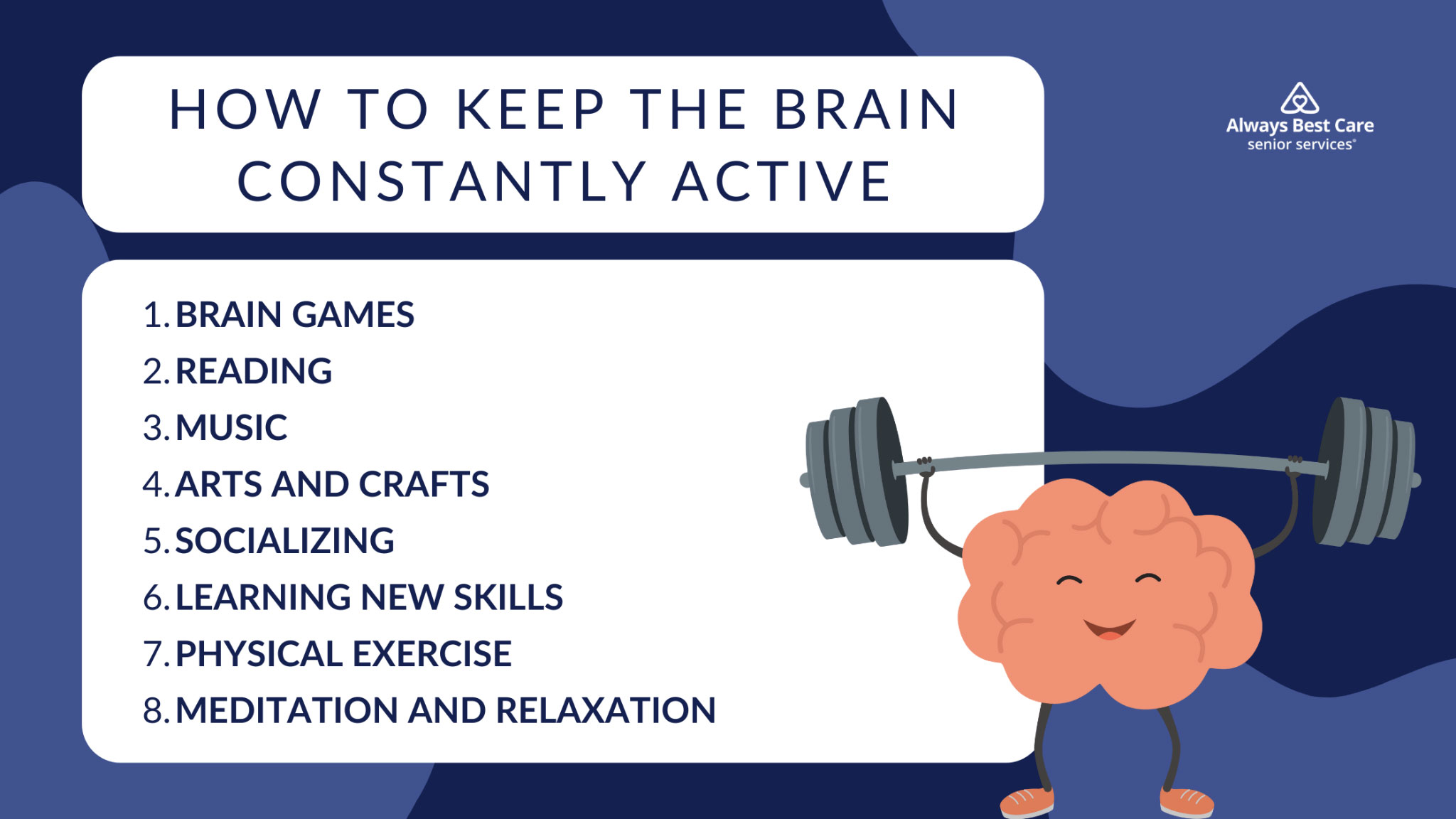 HOW TO KEEP THE BRAIN CONSTANTLY ACTIVE

Always Best Care
senior services®

1. BRAIN GAMES
2. READING
3. MUSIC
4. ARTS AND CRAFTS
5. SOCIALIZING
6. LEARNING NEW SKILLS
7. PHYSICAL EXERCISE
8. MEDITATION AND RELAXATION